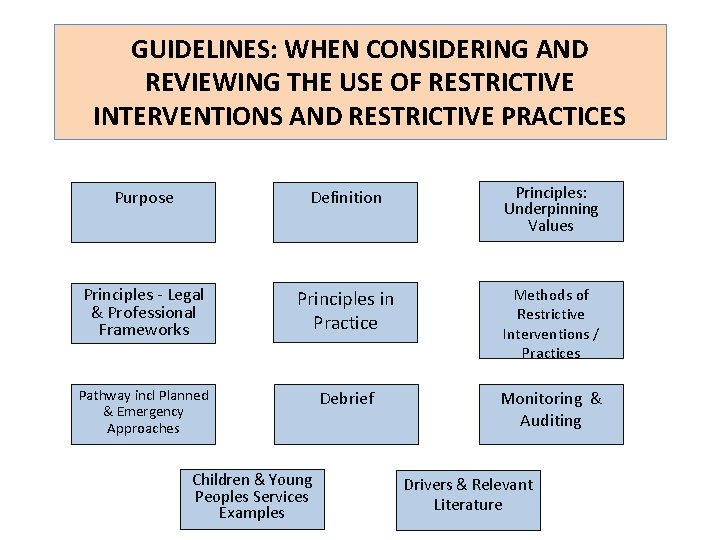 GUIDELINES: WHEN CONSIDERING AND REVIEWING THE USE OF RESTRICTIVE INTERVENTIONS AND RESTRICTIVE PRACTICES

Purpose

Definition

Principles: Underpinning Values

Principles - Legal & Professional Frameworks

Principles in Practice

Methods of Restrictive Interventions / Practices

Pathway incl Planned & Emergency Approaches

Debrief

Monitoring & Auditing

Children & Young Peoples Services Examples

Drivers & Relevant Literature